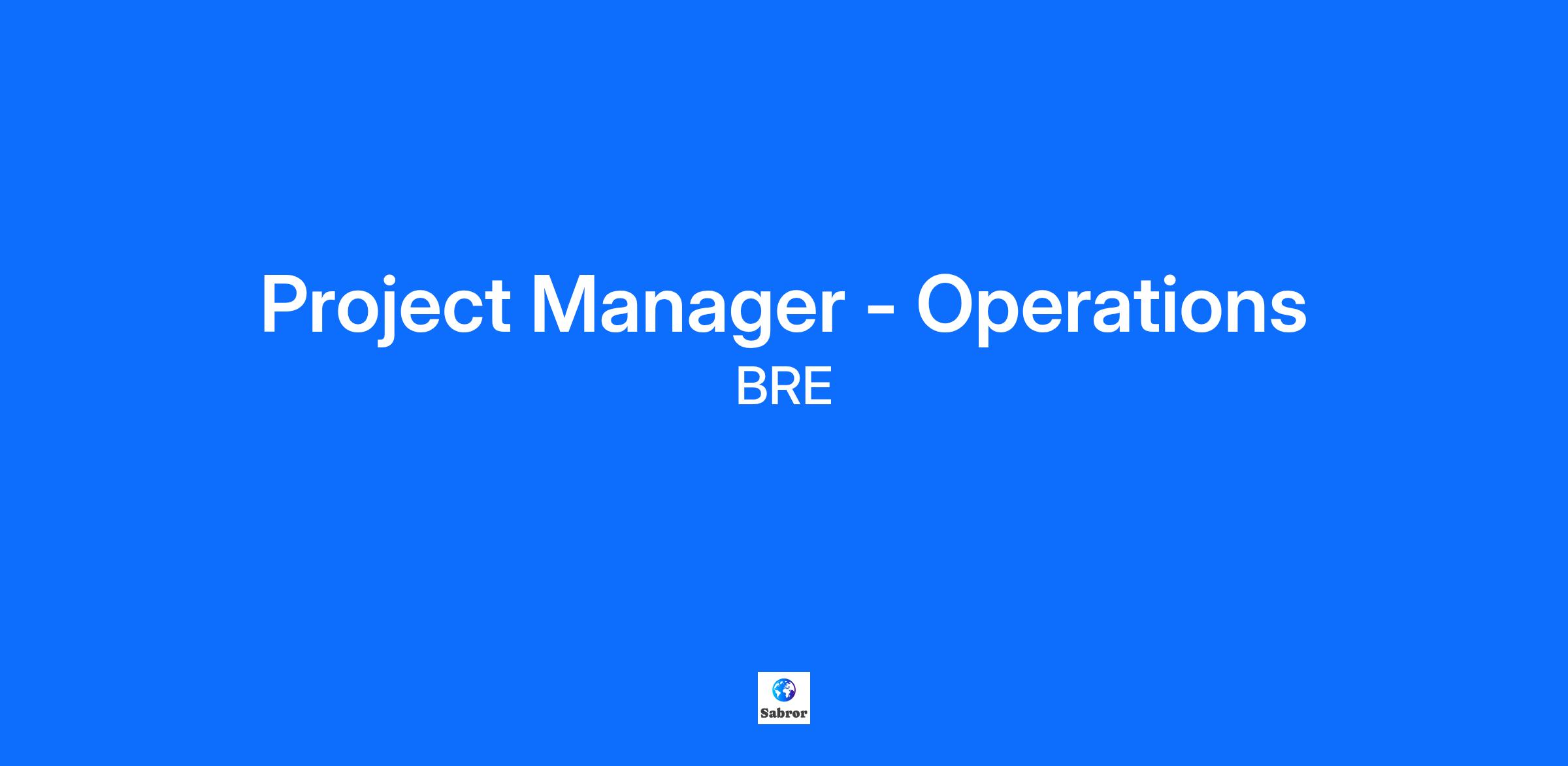 Project Manager - Operations
BRE

Sabror